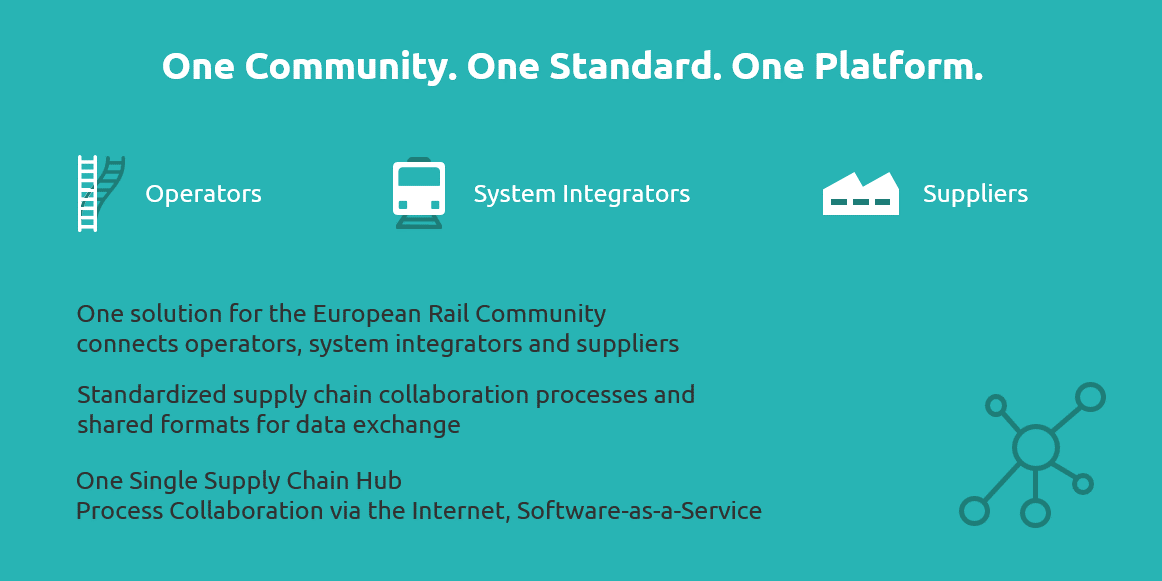 One Community. One Standard. One Platform.

Operators

System Integrators

Suppliers

One solution for the European Rail Community connects operators, system integrators and suppliers

Standardized supply chain collaboration processes and shared formats for data exchange

One Single Supply Chain Hub
Process Collaboration via the Internet, Software-as-a-Service